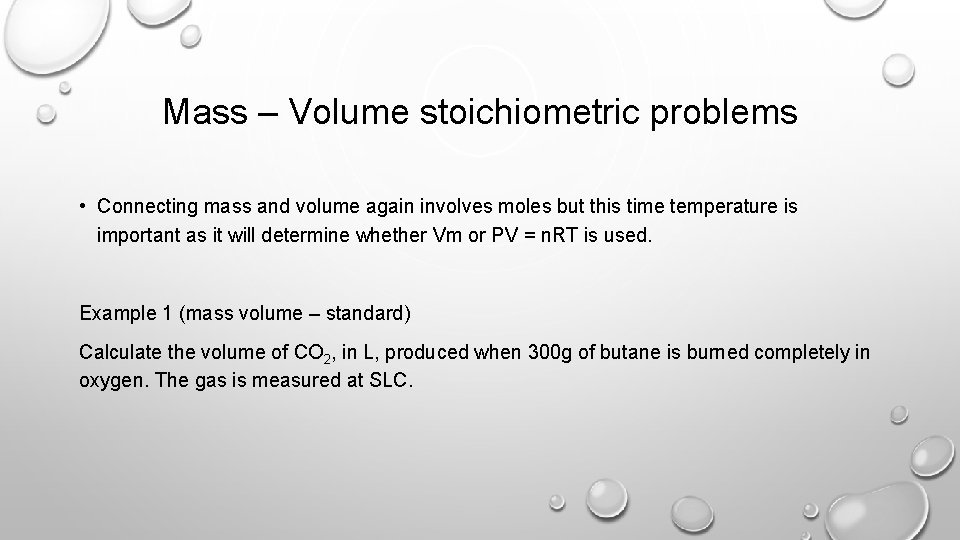 Mass – Volume stoichiometric problems

• Connecting mass and volume again involves moles but this time temperature is important as it will determine whether Vm or PV = nRT is used.

Example 1 (mass volume – standard)

Calculate the volume of $CO_2$, in L, produced when 300g of butane is burned completely in oxygen. The gas is measured at SLC.